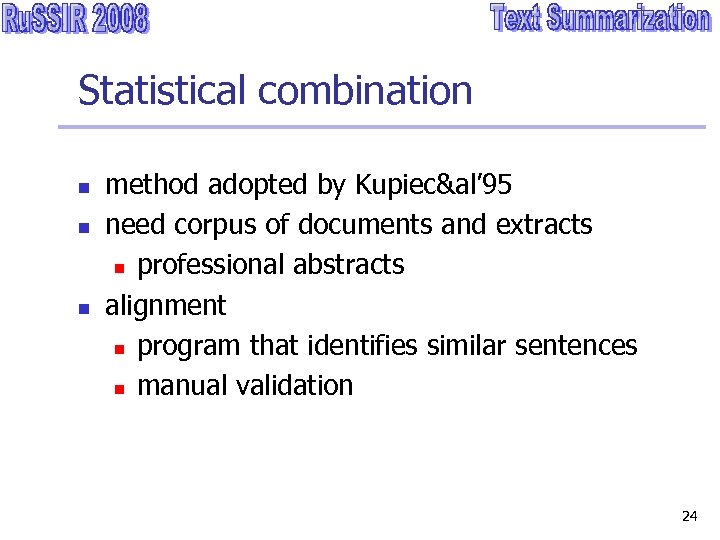 RuSSIR 2008

Text Summarization

Statistical combination

- method adopted by Kupiec&al'95
- need corpus of documents and extracts
  - professional abstracts
- alignment
  - program that identifies similar sentences
  - manual validation

24